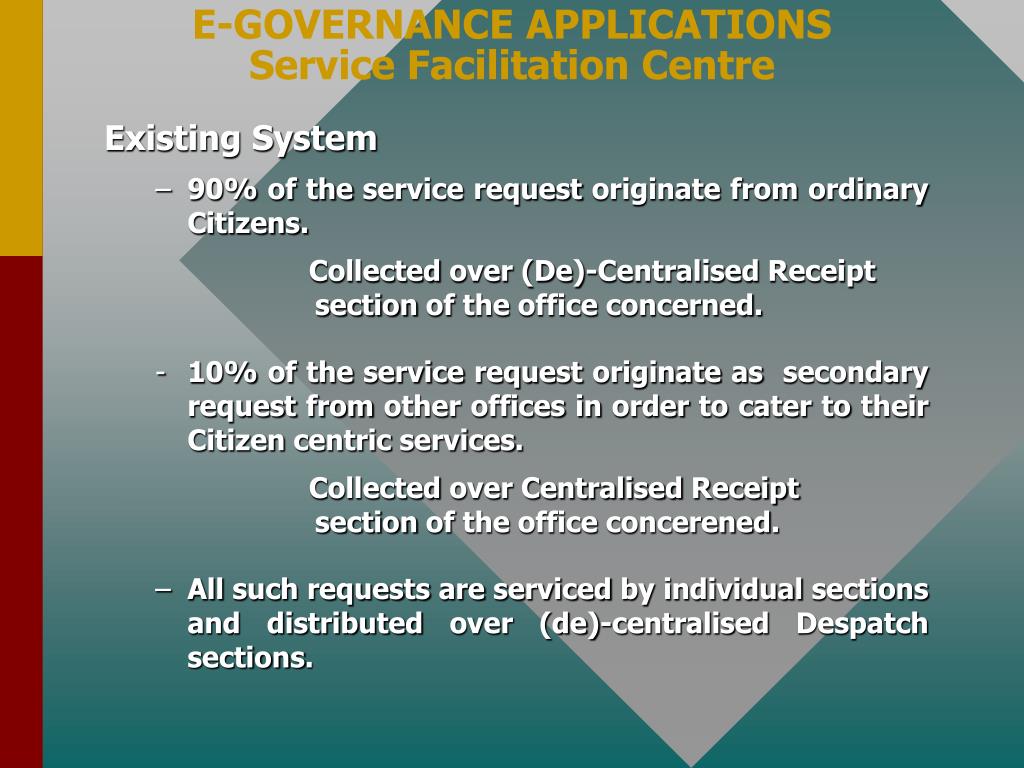 E-GOVERNANCE APPLICATIONS
Service Facilitation Centre

Existing System

– 90% of the service request originate from ordinary Citizens.

Collected over (De)-Centralised Receipt section of the office concerned.

- 10% of the service request originate as secondary request from other offices in order to cater to their Citizen centric services.

Collected over Centralised Receipt section of the office concerened.

– All such requests are serviced by individual sections and distributed over (de)-centralised Despatch sections.